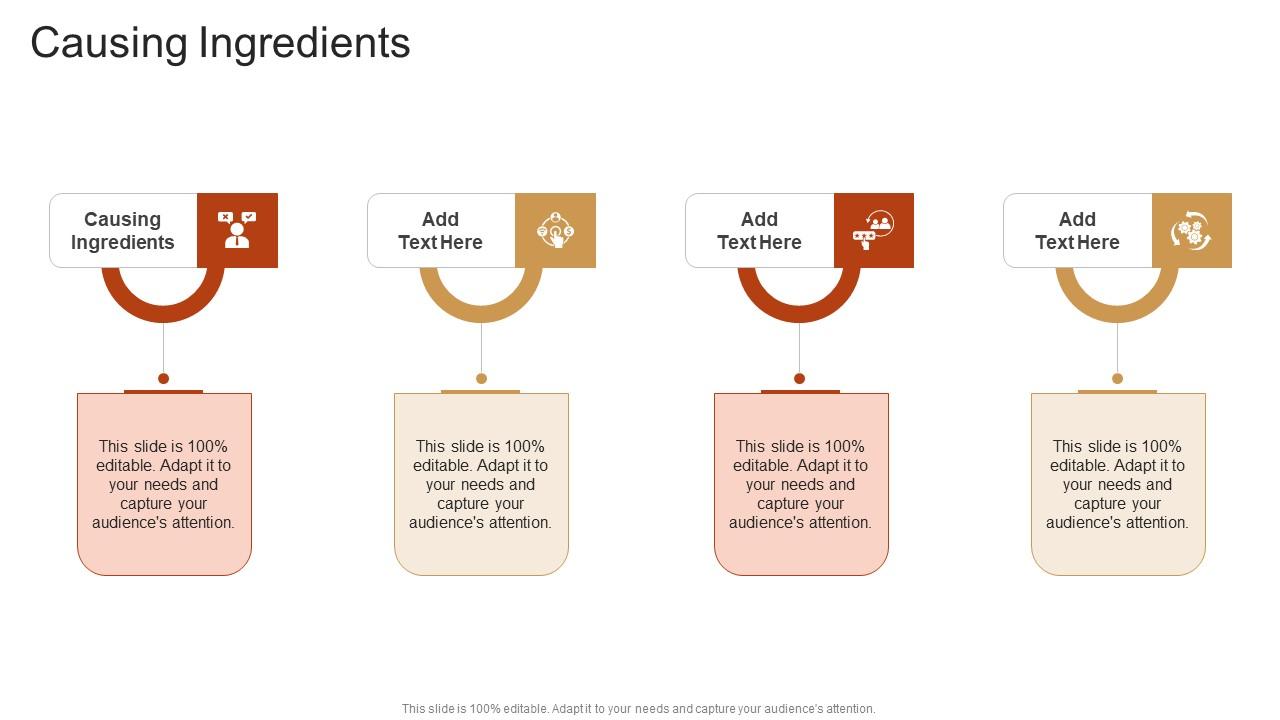 Causing Ingredients

Causing Ingredients

This slide is 100% editable. Adapt it to your needs and capture your audience's attention.

Add Text Here

This slide is 100% editable. Adapt it to your needs and capture your audience's attention.

Add Text Here

This slide is 100% editable. Adapt it to your needs and capture your audience's attention.

Add Text Here

This slide is 100% editable. Adapt it to your needs and capture your audience's attention.

This slide is 100% editable. Adapt it to your needs and capture your audience's attention.